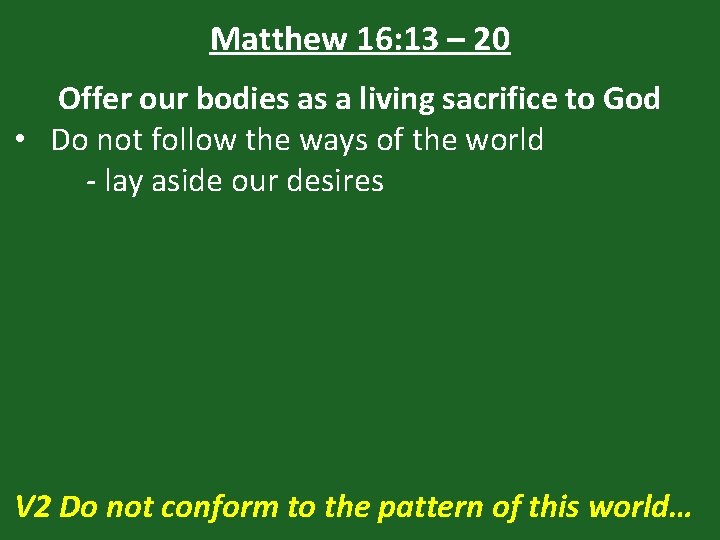 Matthew 16:13 – 20

Offer our bodies as a living sacrifice to God

• Do not follow the ways of the world
- lay aside our desires

V2 Do not conform to the pattern of this world…